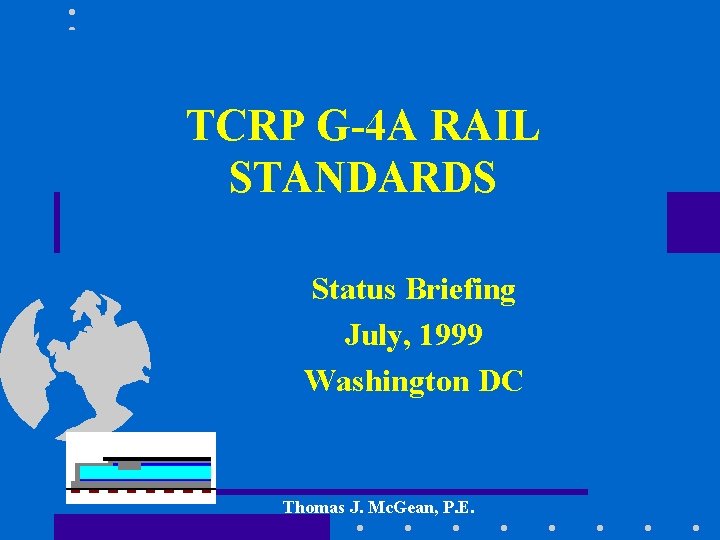 TCRP G-4A RAIL STANDARDS

Status Briefing

July, 1999

Washington DC

Thomas J. McGean, P.E.